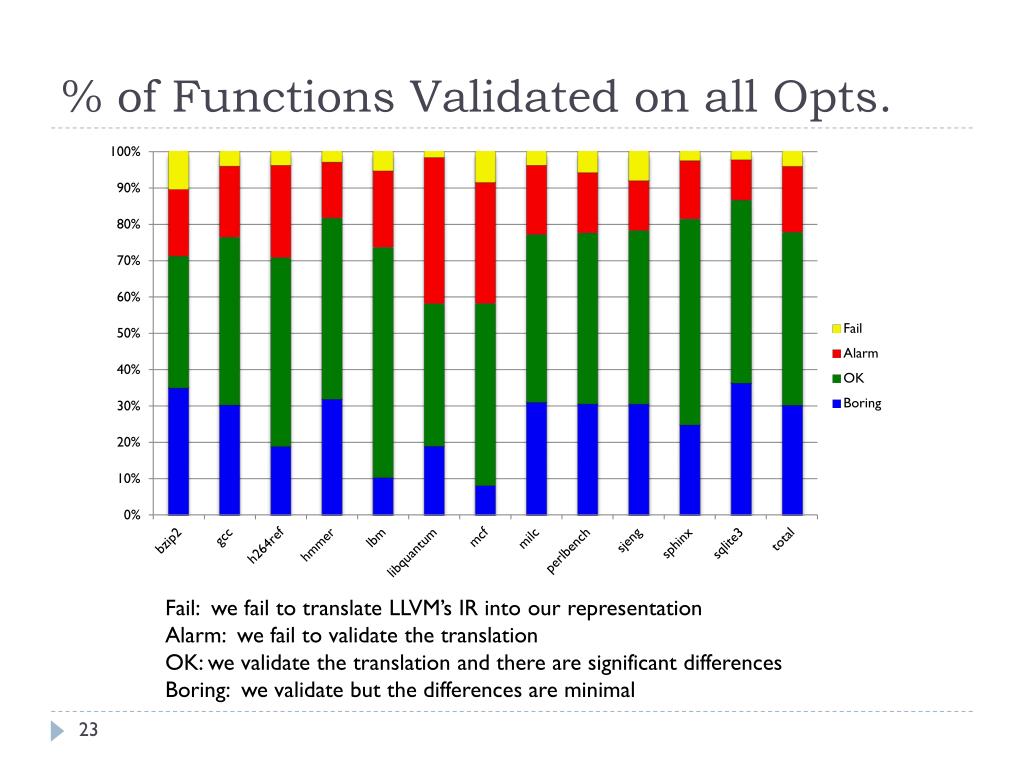 % of Functions Validated on all Opts.

100%
90%
80%
70%
60%
50%
40%
30%
20%
10%
0%

bzip2
gcc
h264ref
hmmer
lbm
libquantum
mcf
milc
perlbench
sjeng
sphinx
sqlite3
total

Fail
Alarm
OK
Boring

Fail: we fail to translate LLVM's IR into our representation
Alarm: we fail to validate the translation
OK: we validate the translation and there are significant differences
Boring: we validate but the differences are minimal

23